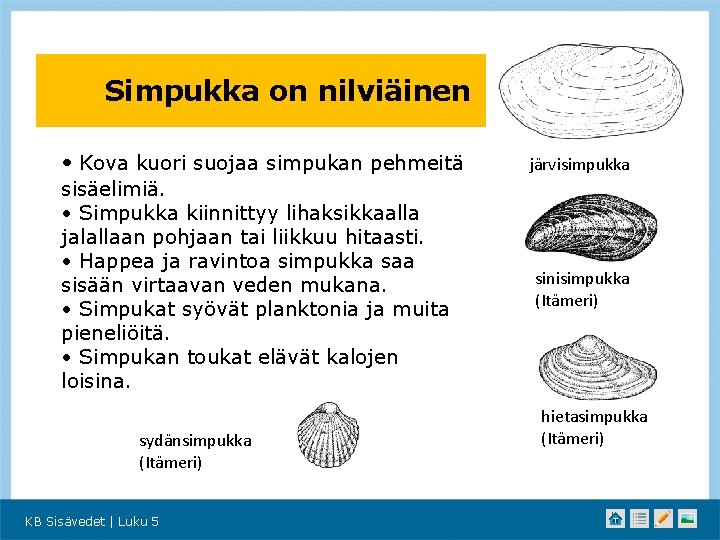 Simpukka on nilviäinen

• Kova kuori suojaa simpukan pehmeitä sisäelimiä.
• Simpukka kiinnittyy lihaksikkaalla jalallaan pohjaan tai liikkuu hitaasti.
• Happea ja ravintoa simpukka saa sisään virtaavan veden mukana.
• Simpukat syövät planktonia ja muita pieneliöitä.
• Simpukan toukat elävät kalojen loisina.

järvisimpukka

sinisimpukka
(Itämeri)

hietasimpukka
(Itämeri)

sydänsimpukka
(Itämeri)

KB Sisävedet | Luku 5